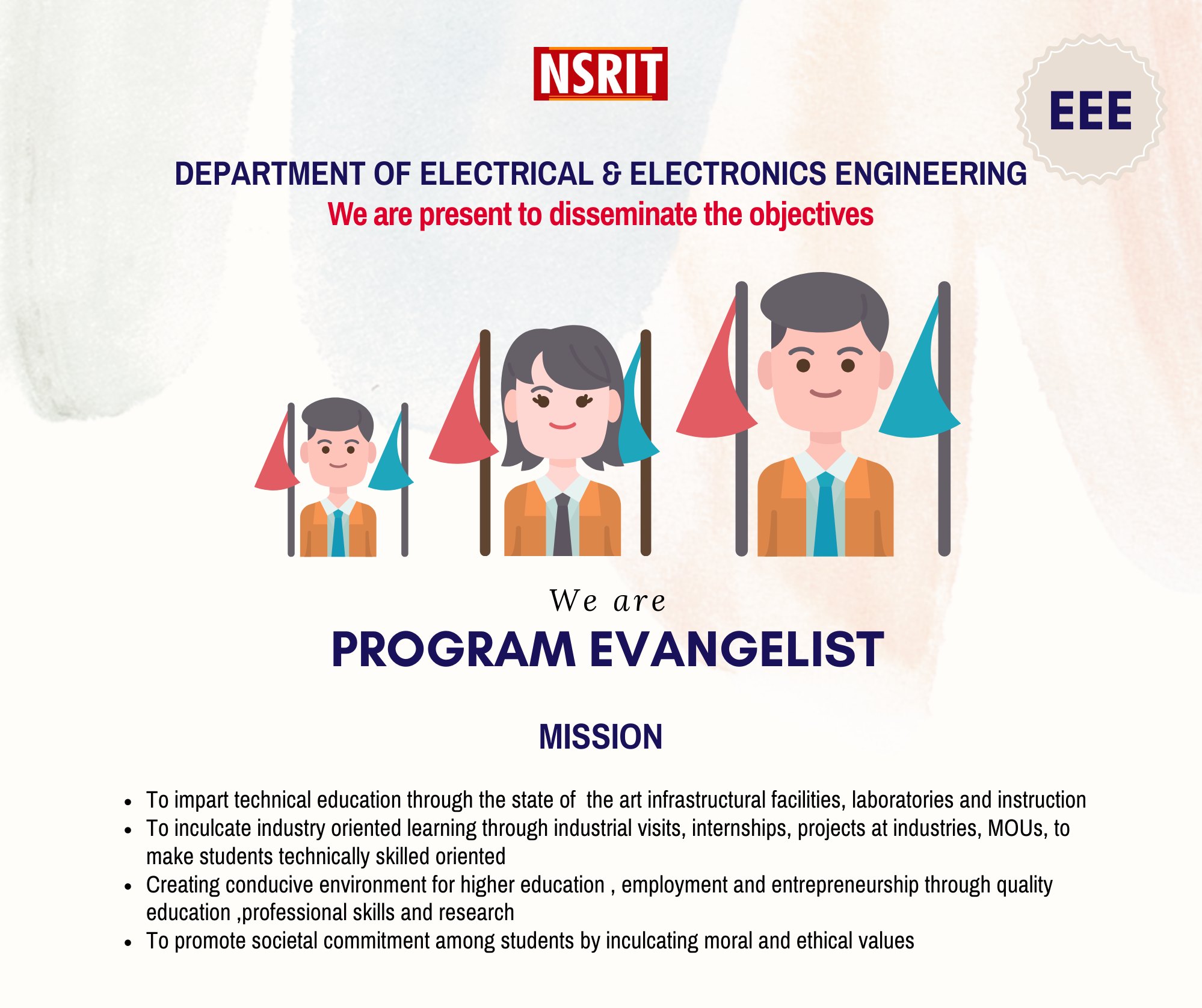 NSRIT

EEE

DEPARTMENT OF ELECTRICAL & ELECTRONICS ENGINEERING
We are present to disseminate the objectives

We are
PROGRAM EVANGELIST

MISSION

- To impart technical education through the state of the art infrastructural facilities, laboratories and instruction
- To inculcate industry oriented learning through industrial visits, internships, projects at industries, MOUs, to make students technically skilled oriented
- Creating conducive environment for higher education , employment and entrepreneurship through quality education ,professional skills and research
- To promote societal commitment among students by inculcating moral and ethical values